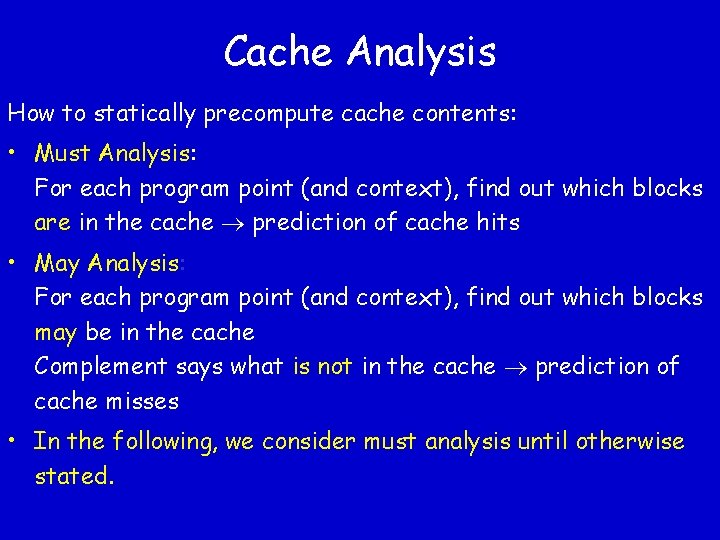 Cache Analysis

How to statically precompute cache contents:

• Must Analysis:
For each program point (and context), find out which blocks are in the cache $\rightarrow$ prediction of cache hits

• May Analysis:
For each program point (and context), find out which blocks may be in the cache
Complement says what is not in the cache $\rightarrow$ prediction of cache misses

• In the following, we consider must analysis until otherwise stated.